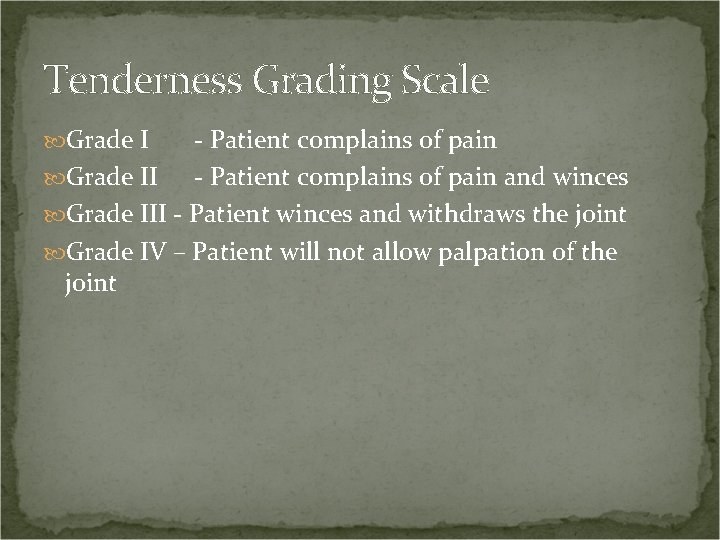 Tenderness Grading Scale

Grade I - Patient complains of pain

Grade II - Patient complains of pain and winces

Grade III - Patient winces and withdraws the joint

Grade IV – Patient will not allow palpation of the joint